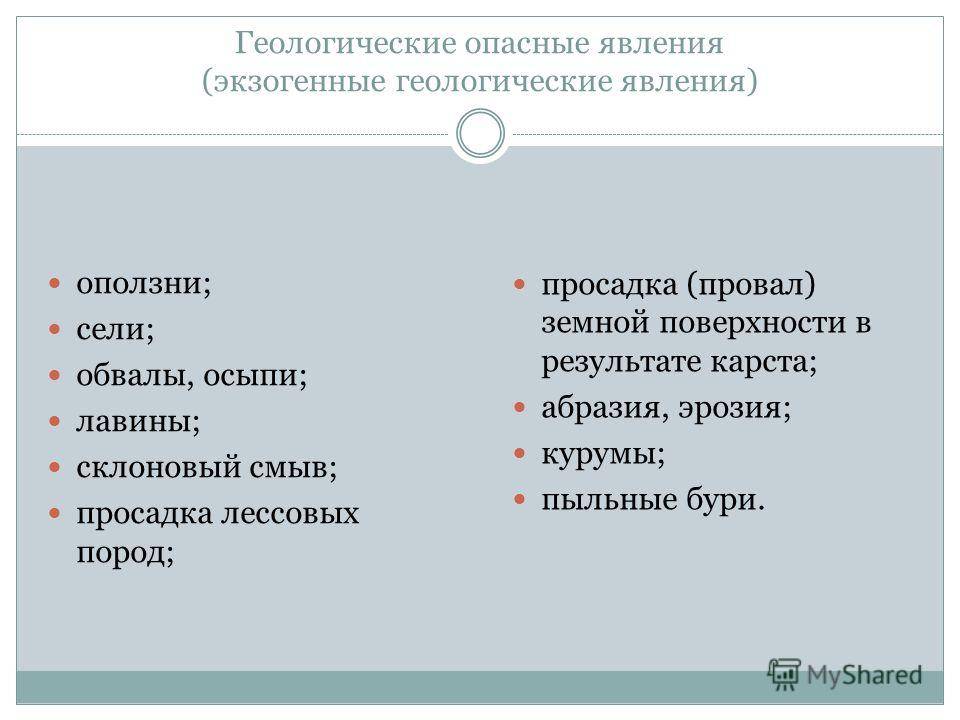 Геологические опасные явления
(экзогенные геологические явления)

- оползни;
- сели;
- обвалы, осыпи;
- лавины;
- склоновый смыв;
- просадка лессовых пород;

- просадка (провал) земной поверхности в результате карста;
- абразия, эрозия;
- курумы;
- пыльные бури.

MyShared